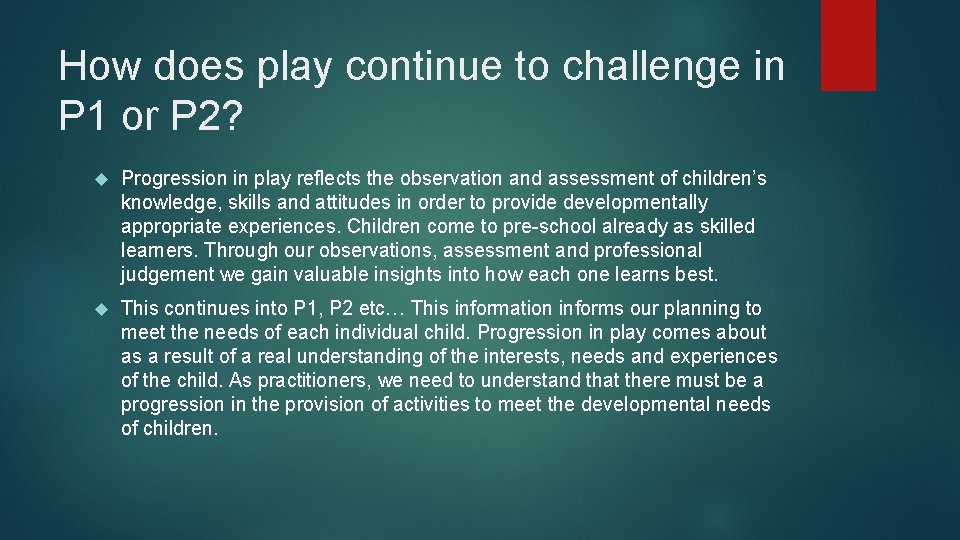 How does play continue to challenge in P1 or P2?

Progression in play reflects the observation and assessment of children’s knowledge, skills and attitudes in order to provide developmentally appropriate experiences. Children come to pre-school already as skilled learners. Through our observations, assessment and professional judgement we gain valuable insights into how each one learns best.

This continues into P1, P2 etc… This information informs our planning to meet the needs of each individual child. Progression in play comes about as a result of a real understanding of the interests, needs and experiences of the child. As practitioners, we need to understand that there must be a progression in the provision of activities to meet the developmental needs of children.